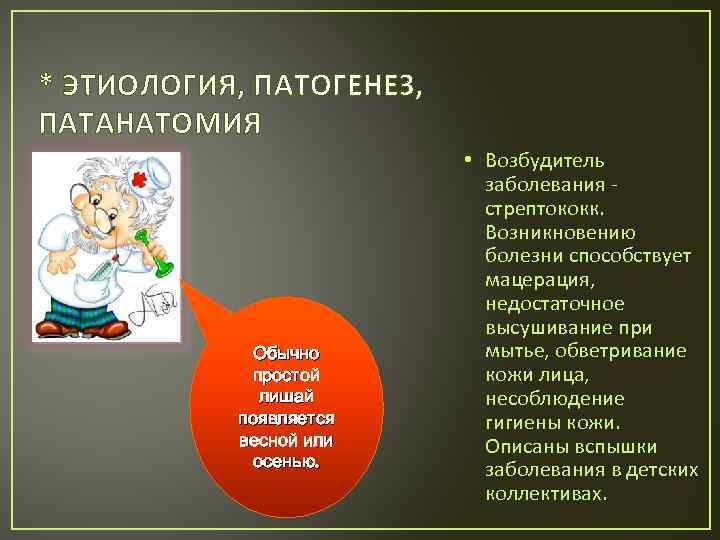 * ЭТИОЛОГИЯ, ПАТОГЕНЕЗ, ПАТАНАТОМИЯ

Обычно простой лишай появляется весной или осенью.

• Возбудитель заболевания - стрептококк. Возникновению болезни способствует мацерация, недостаточное высушивание при мытье, обветривание кожи лица, несоблюдение гигиены кожи. Описаны вспышки заболевания в детских коллективах.